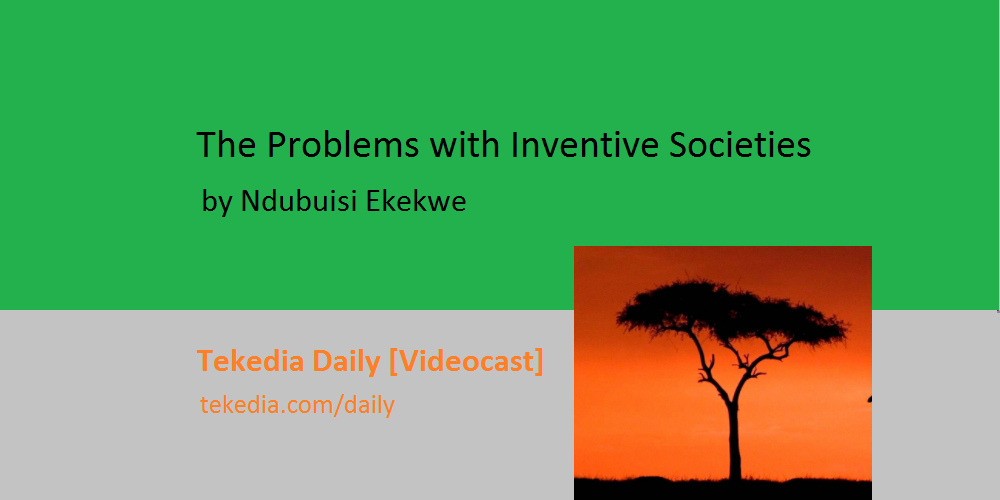 The Problems with Inventive Societies
by Ndubuisi Ekekwe

Tekedia Daily [Videocast]
tekedia.com/daily